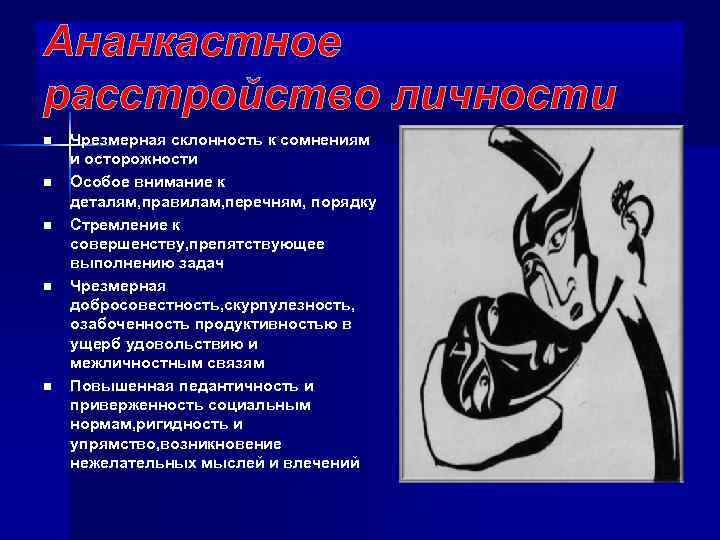 Ананкастное расстройство личности

- Чрезмерная склонность к сомнениям и осторожности
- Особое внимание к деталям,правилам,перечням, порядку
- Стремление к совершенству,препятствующее выполнению задач
- Чрезмерная добросовестность,скурпулезность, озабоченность продуктивностью в ущерб удовольствию и межличностным связям
- Повышенная педантичность и приверженность социальным нормам,ригидность и упрямство,возникновение нежелательных мыслей и влечений